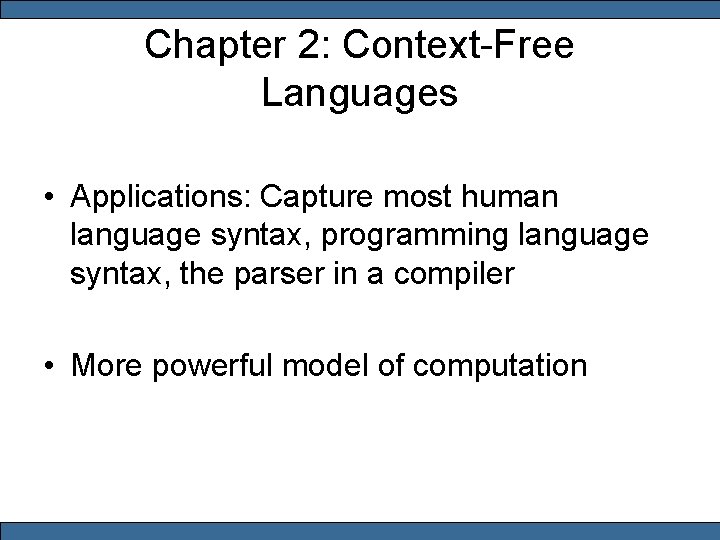 Chapter 2: Context-Free Languages

• Applications: Capture most human language syntax, programming language syntax, the parser in a compiler

• More powerful model of computation